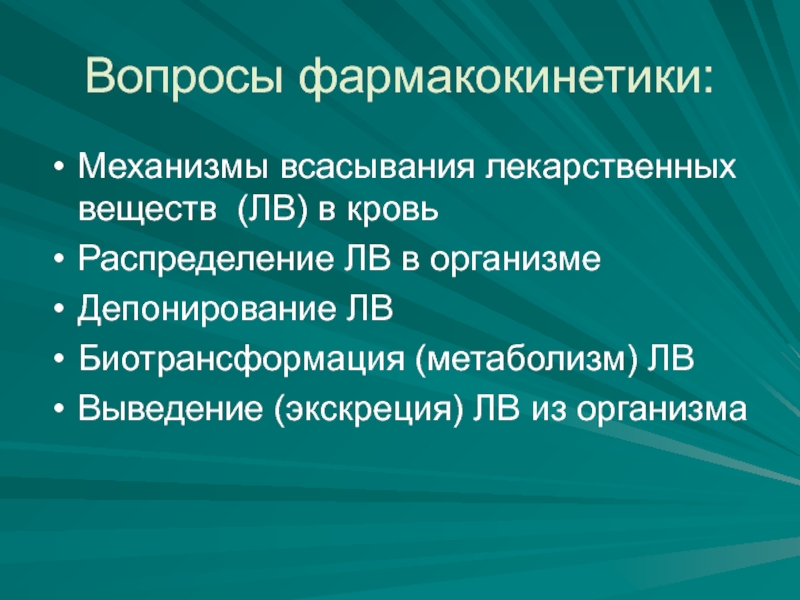 Вопросы фармакокинетики:

• Механизмы всасывания лекарственных веществ  (ЛВ) в кровь
• Распределение ЛВ в организме
• Депонирование ЛВ
• Биотрансформация (метаболизм) ЛВ
• Выведение (экскреция) ЛВ из организма